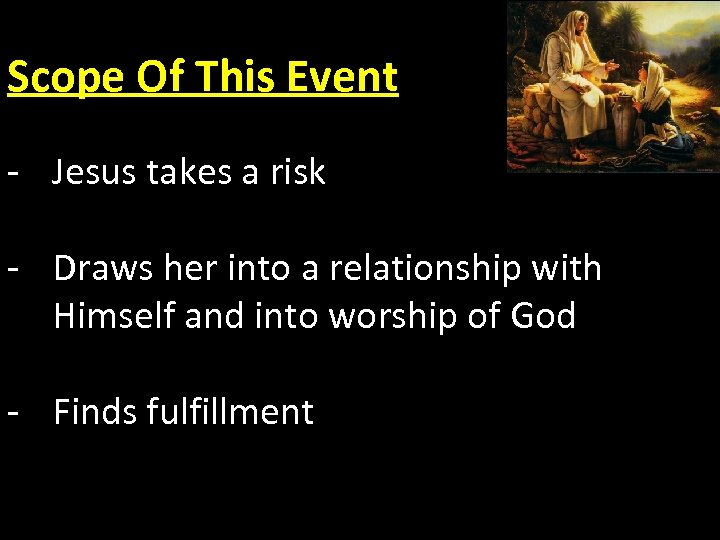 Scope Of This Event

- Jesus takes a risk

- Draws her into a relationship with Himself and into worship of God

- Finds fulfillment